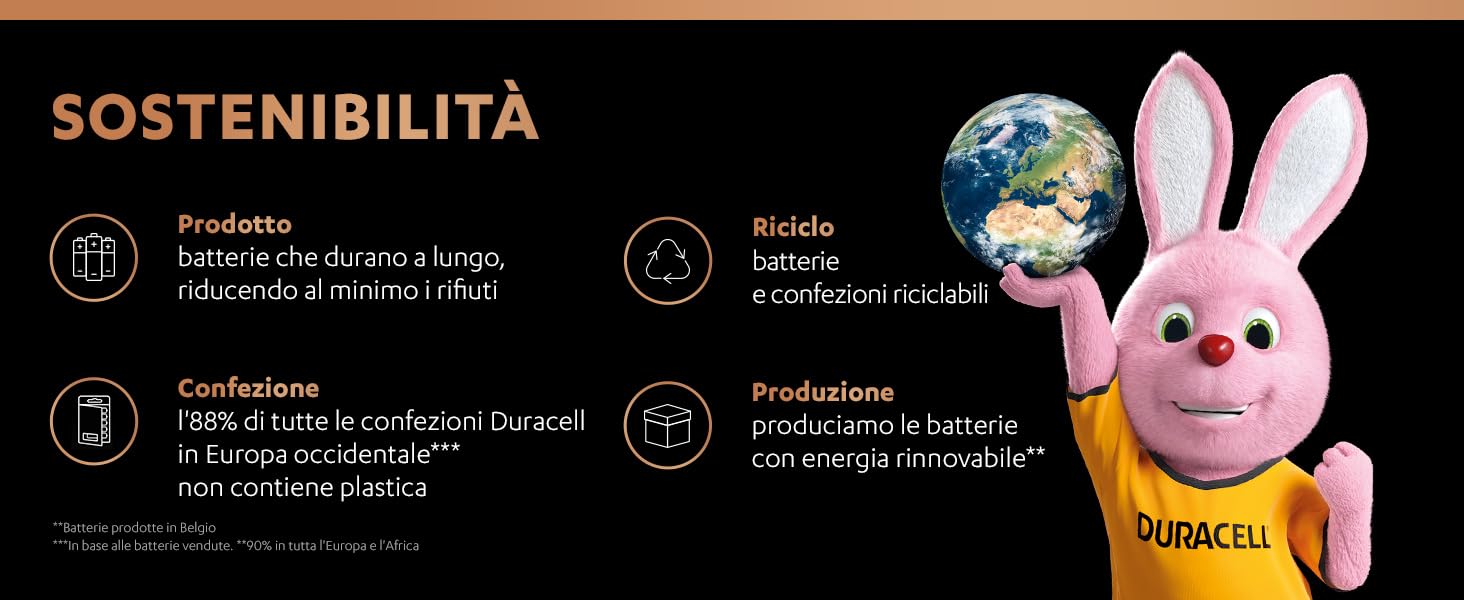 SOSTENIBILITÀ

Prodotto
batterie che durano a lungo, riducendo al minimo i rifiuti

Confezione
l'88% di tutte le confezioni Duracell in Europa occidentale*** non contiene plastica

Riciclo
batterie e confezioni riciclabili

Produzione
produciamo le batterie con energia rinnovabile**

**Batterie prodotte in Belgio
***In base alle batterie vendute. **90% in tutta l'Europa e l'Africa

DURACELL